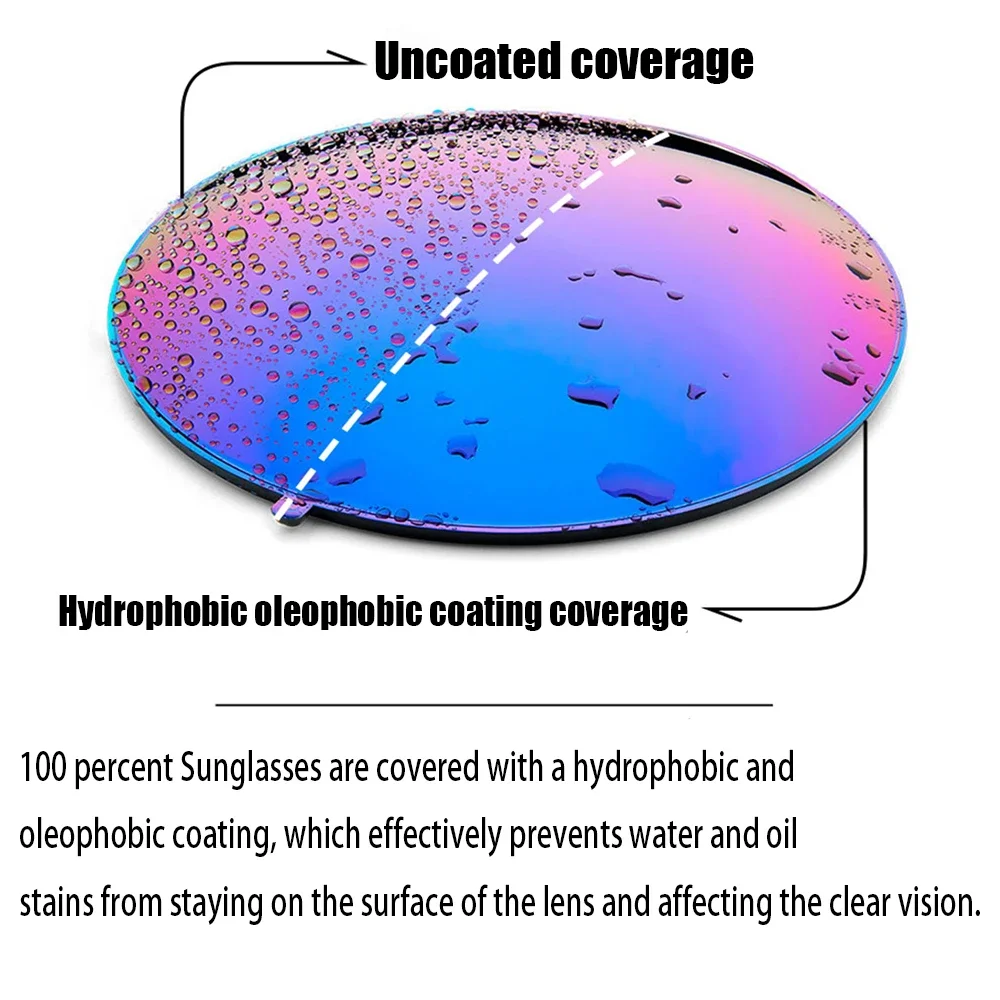 Uncoated coverage

Hydrophobic oleophobic coating coverage

100 percent Sunglasses are covered with a hydrophobic and oleophobic coating, which effectively prevents water and oil stains from staying on the surface of the lens and affecting the clear vision.